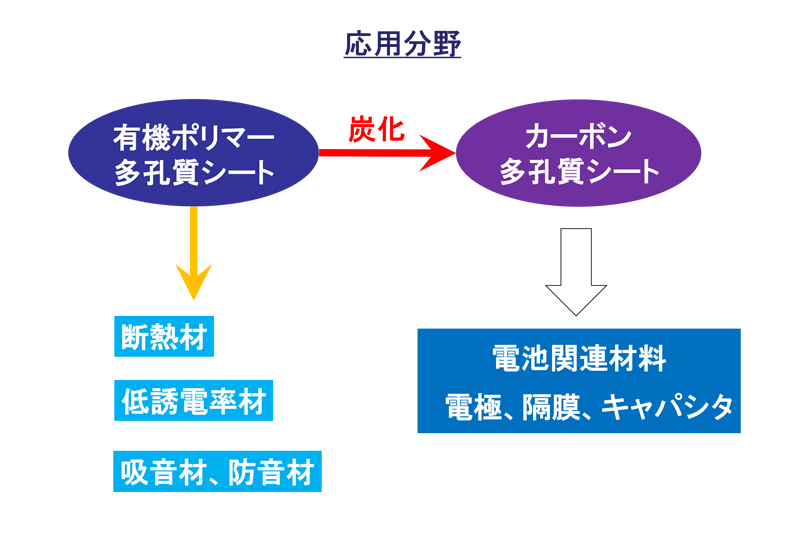 応用分野

有機ポリマー
多孔質シート

炭化

カーボン
多孔質シート

断熱材

低誘電率材

吸音材、防音材

電池関連材料
電極、隔膜、キャパシタ